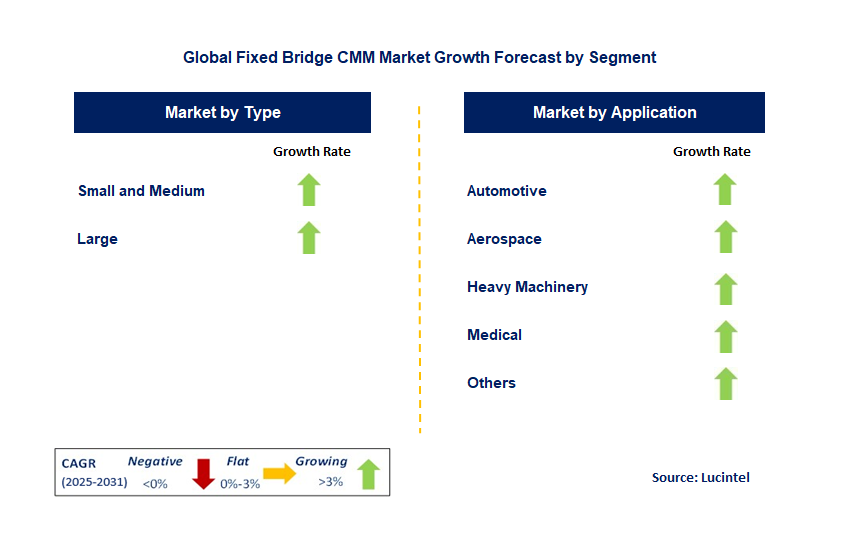 Global Fixed Bridge CMM Market Growth Forecast by Segment

Market by Type

Growth Rate

Small and Medium

Large

Market by Application

Growth Rate

Automotive

Aerospace

Heavy Machinery

Medical

Others

CAGR (2025-2031) Negative <0% Flat 0%-3% Growing >3%

Source: Lucintel